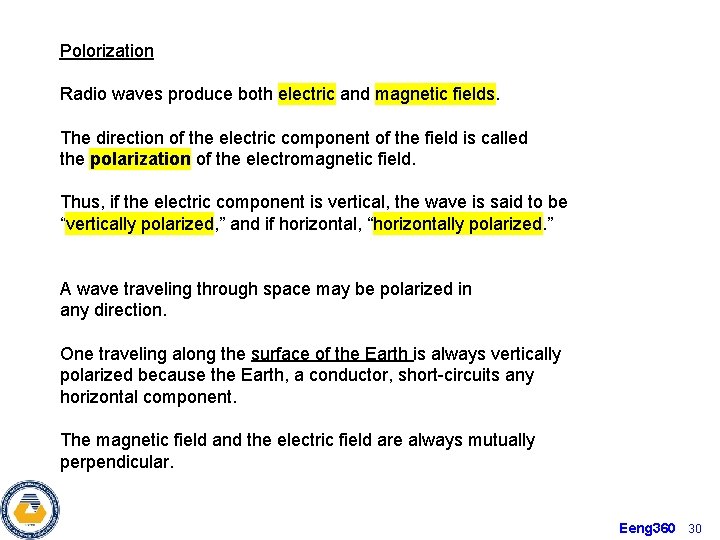 Polorization

Radio waves produce both electric and magnetic fields.

The direction of the electric component of the field is called the polarization of the electromagnetic field.

Thus, if the electric component is vertical, the wave is said to be “vertically polarized,” and if horizontal, “horizontally polarized.”

A wave traveling through space may be polarized in any direction.

One traveling along the surface of the Earth is always vertically polarized because the Earth, a conductor, short-circuits any horizontal component.

The magnetic field and the electric field are always mutually perpendicular.

Eeng360 30